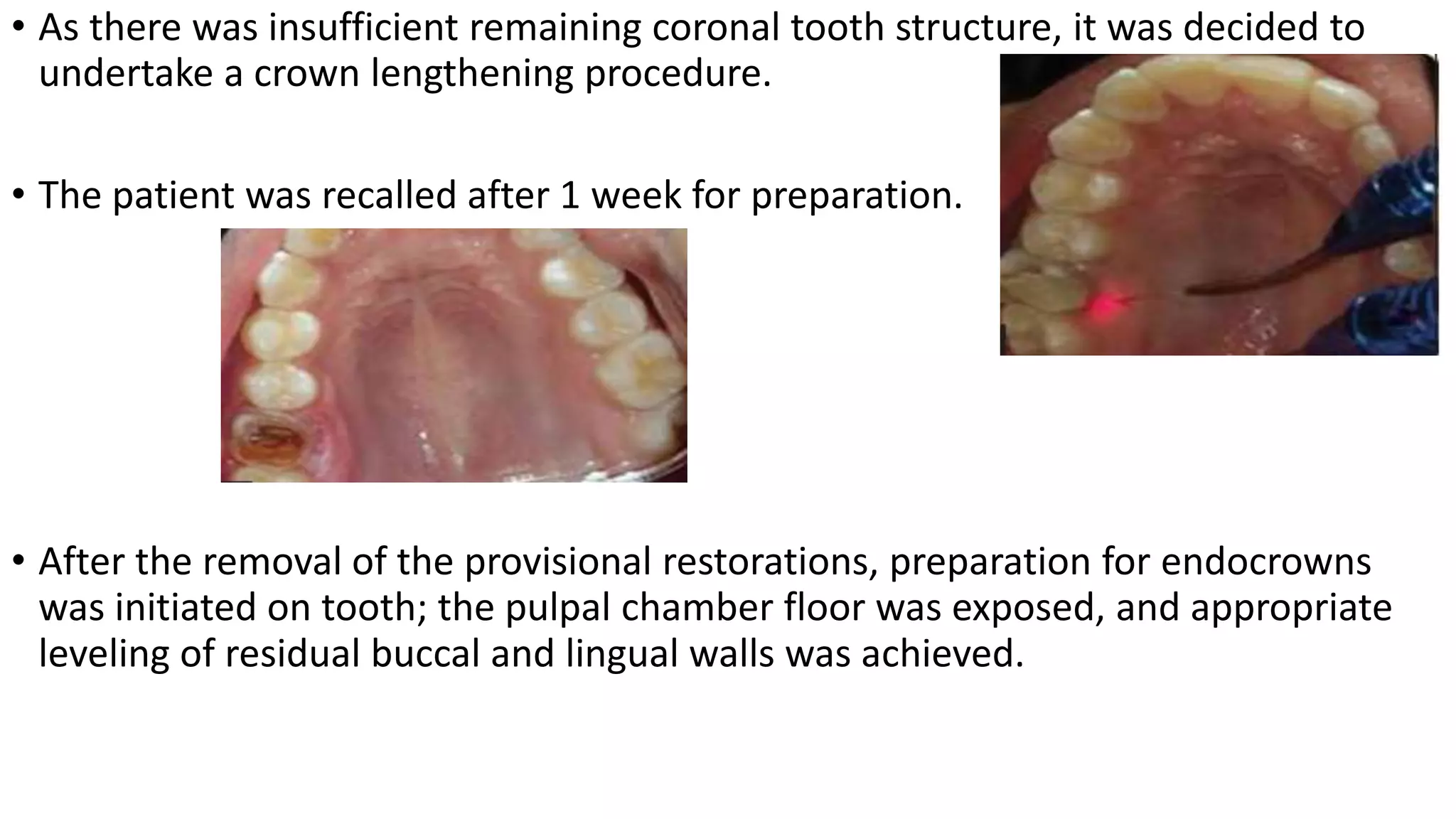 • As there was insufficient remaining coronal tooth structure, it was decided to undertake a crown lengthening procedure.

• The patient was recalled after 1 week for preparation.

• After the removal of the provisional restorations, preparation for endocrowns was initiated on tooth; the pulpal chamber floor was exposed, and appropriate leveling of residual buccal and lingual walls was achieved.